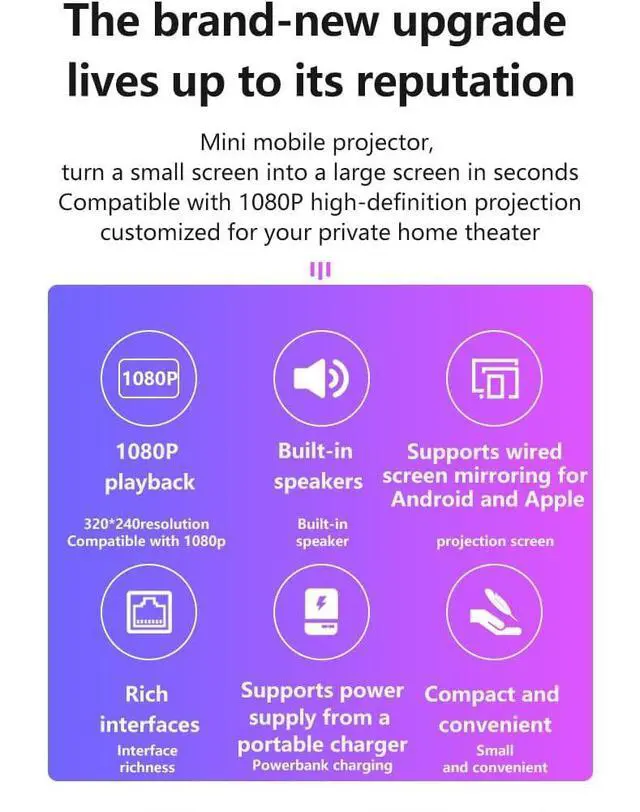 The brand-new upgrade lives up to its reputation

Mini mobile projector,
turn a small screen into a large screen in seconds
Compatible with 1080P high-definition projection
customized for your private home theater

1080P

1080P playback

320*240resolution
Compatible with 1080p

Built-in speakers

Built-in speaker

Supports wired screen mirroring for Android and Apple

projection screen

Rich interfaces

Interface richness

Supports power supply from a portable charger

Powerbank charging

Compact and convenient

Small and convenient